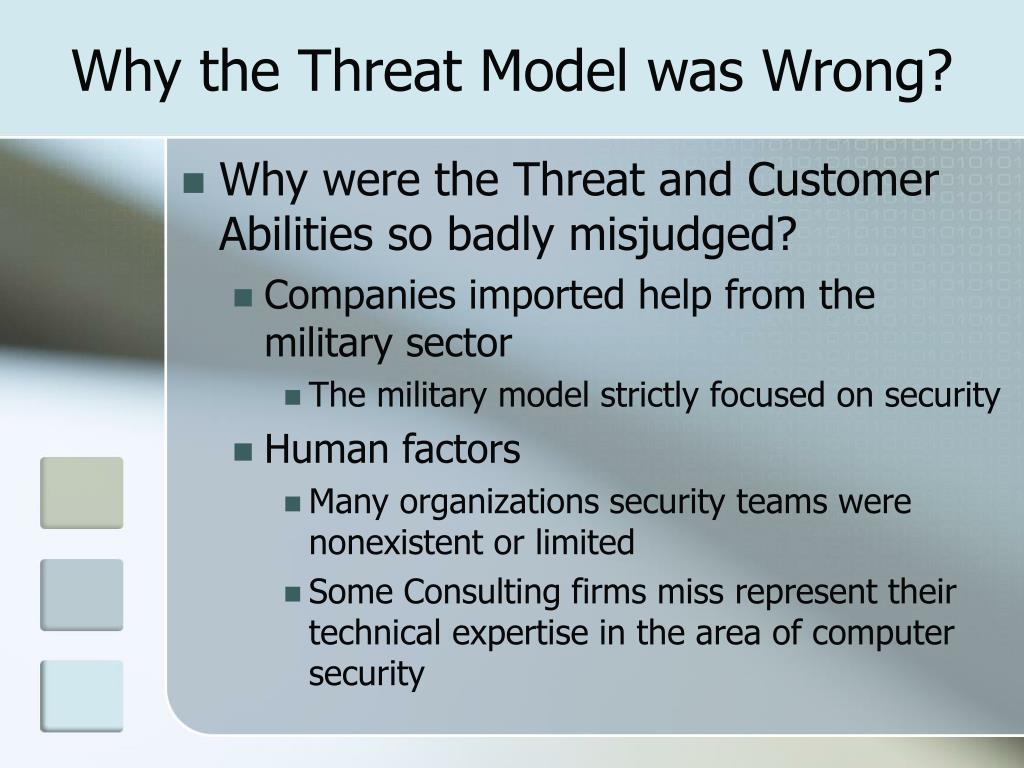 Why the Threat Model was Wrong?

- Why were the Threat and Customer Abilities so badly misjudged?
  - Companies imported help from the military sector
    - The military model strictly focused on security
  - Human factors
    - Many organizations security teams were nonexistent or limited
    - Some Consulting firms miss represent their technical expertise in the area of computer security